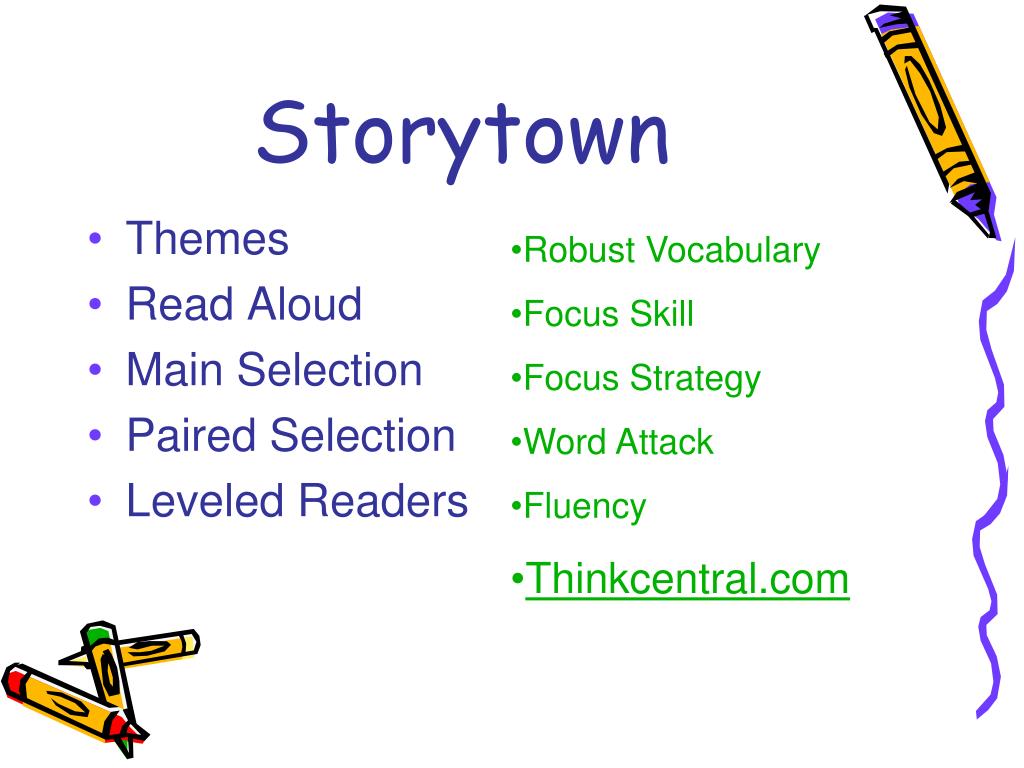 Storytown

• Themes
• Read Aloud
• Main Selection
• Paired Selection
• Leveled Readers

•Robust Vocabulary
•Focus Skill
•Focus Strategy
•Word Attack
•Fluency
•Thinkcentral.com